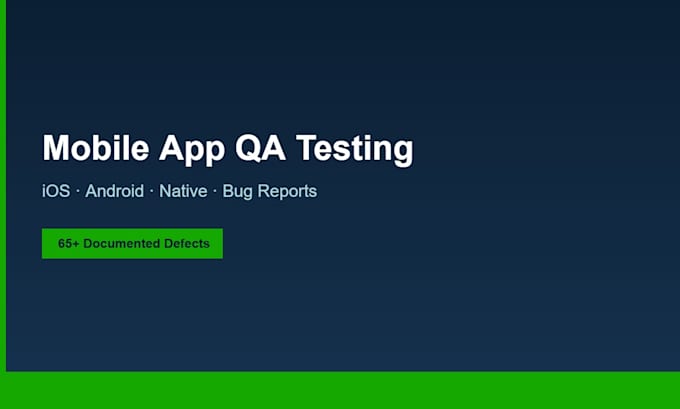 Mobile App QA Testing

iOS · Android · Native · Bug Reports

65+ Documented Defects